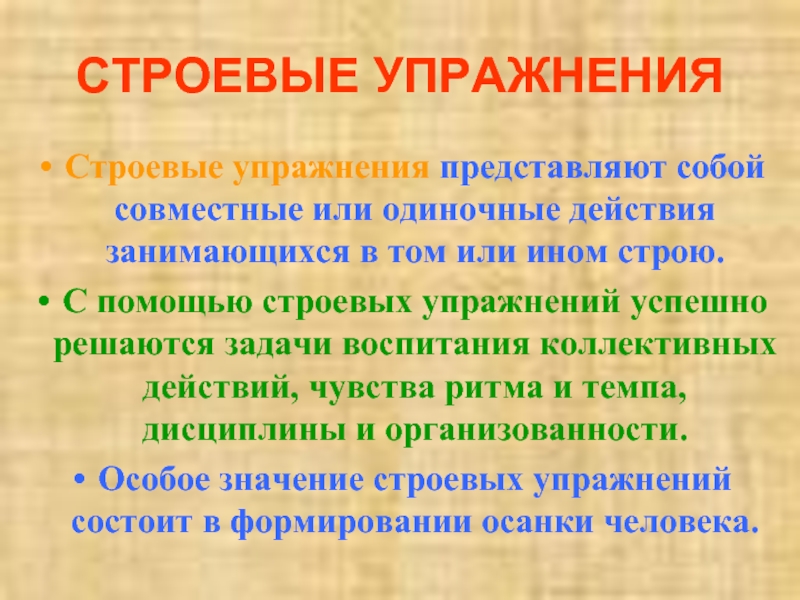 СТРОЕВЫЕ УПРАЖНЕНИЯ

• Строевые упражнения представляют собой совместные или одиночные действия занимающихся в том или ином строю.

• С помощью строевых упражнений успешно решаются задачи воспитания коллективных действий, чувства ритма и темпа, дисциплины и организованности.

• Особое значение строевых упражнений состоит в формировании осанки человека.